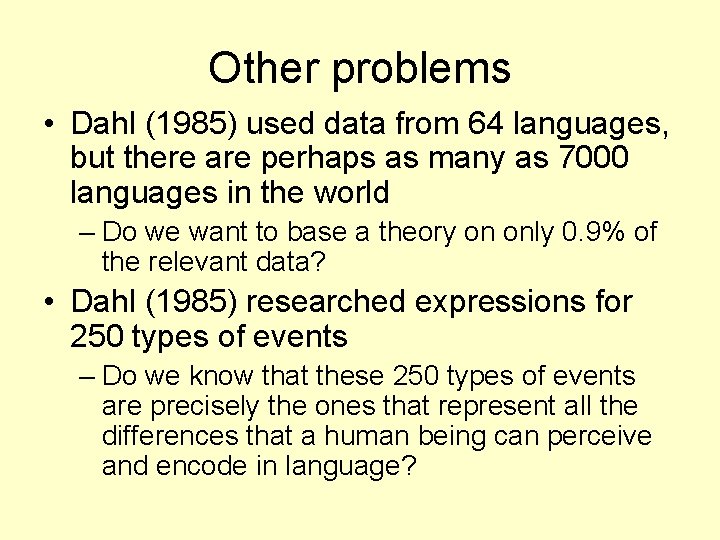 Other problems

• Dahl (1985) used data from 64 languages, but there are perhaps as many as 7000 languages in the world

– Do we want to base a theory on only 0.9% of the relevant data?

• Dahl (1985) researched expressions for 250 types of events

– Do we know that these 250 types of events are precisely the ones that represent all the differences that a human being can perceive and encode in language?